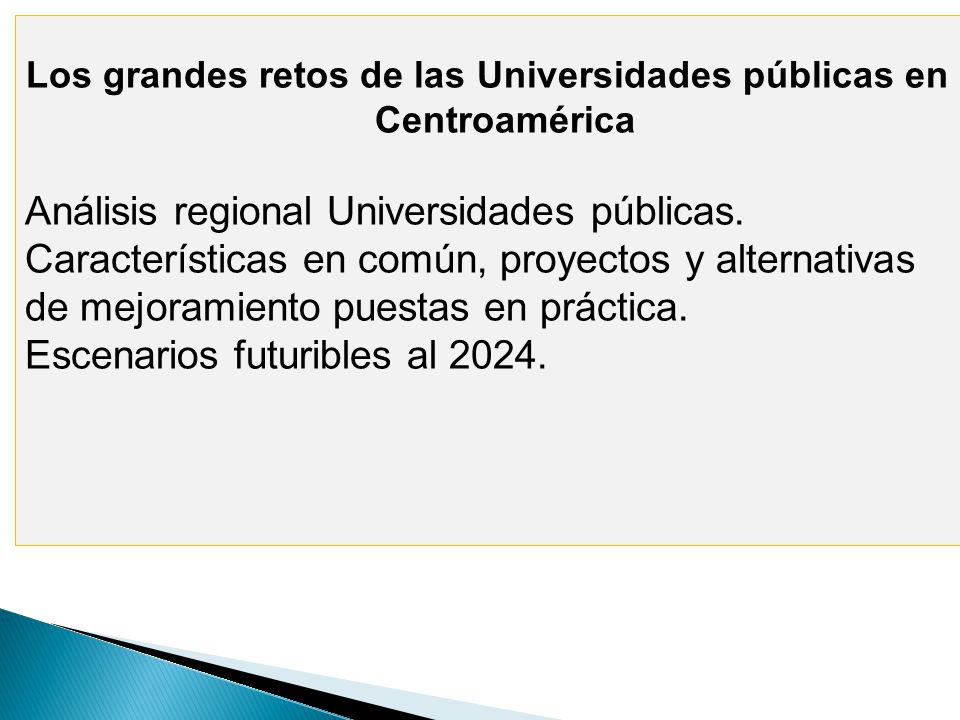 Los grandes retos de las Universidades públicas en Centroamérica

Análisis regional Universidades públicas.
Características en común, proyectos y alternativas de mejoramiento puestas en práctica.
Escenarios futuribles al 2024.